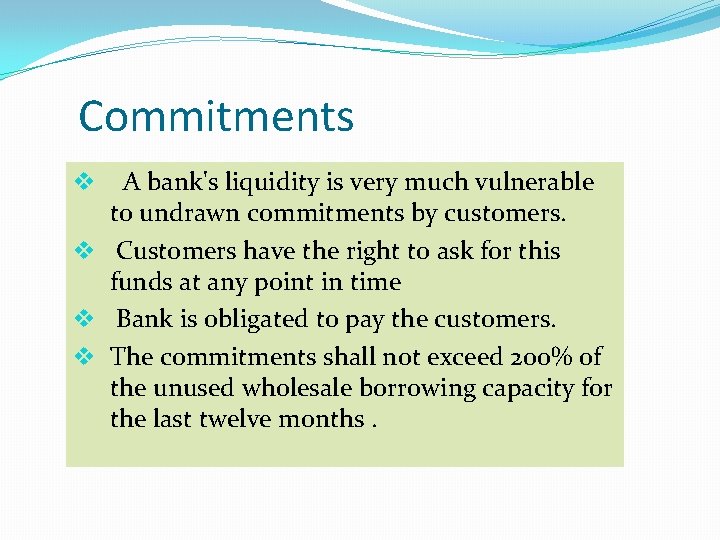 Commitments

❖ A bank's liquidity is very much vulnerable to undrawn commitments by customers.

❖ Customers have the right to ask for this funds at any point in time

❖ Bank is obligated to pay the customers.

❖ The commitments shall not exceed 200% of the unused wholesale borrowing capacity for the last twelve months .